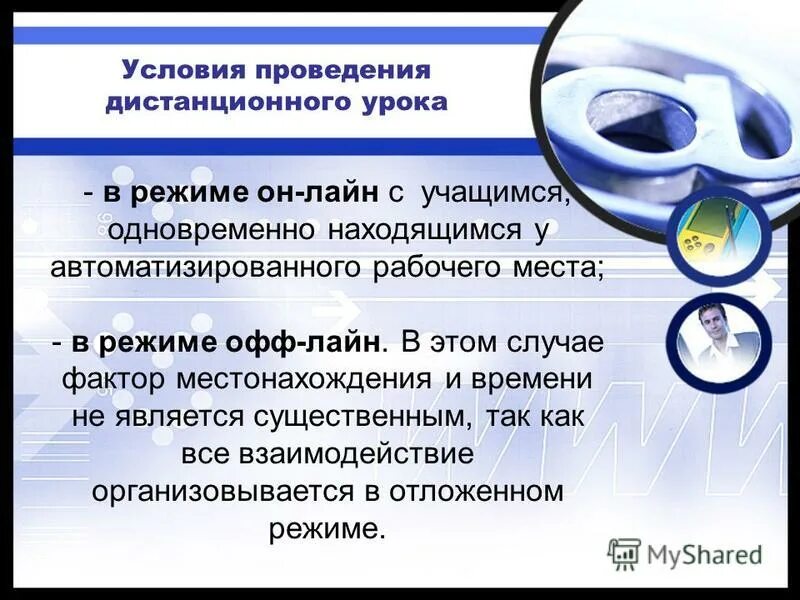 Условия проведения дистанционного урока

- в режиме он-лайн с учащимся, одновременно находящимся у автоматизированного рабочего места;

- в режиме офф-лайн. В этом случае фактор местонахождения и времени не является существенным, так как все взаимодействие организовывается в отложенном режиме.

MyShared